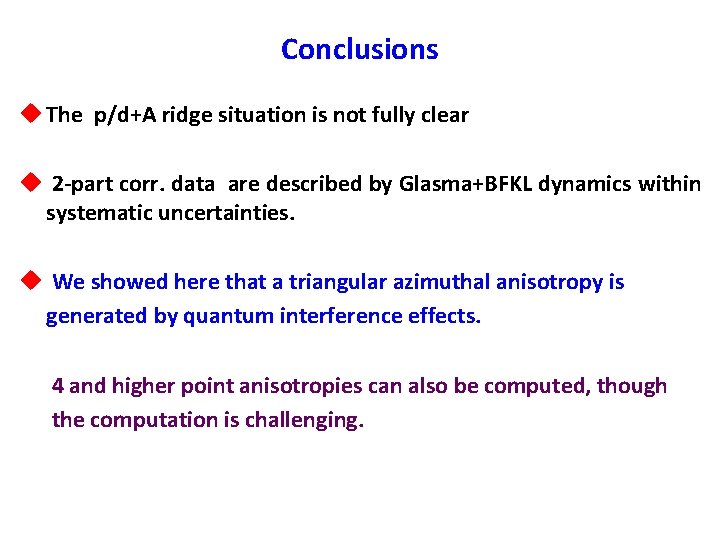 Conclusions

◆ The p/d+A ridge situation is not fully clear

◆ 2-part corr. data are described by Glasma+BFKL dynamics within systematic uncertainties.

◆ We showed here that a triangular azimuthal anisotropy is generated by quantum interference effects.

4 and higher point anisotropies can also be computed, though the computation is challenging.